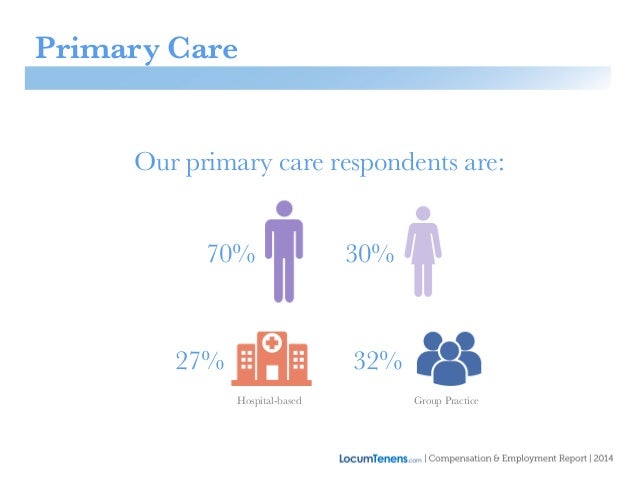 Primary Care

Our primary care respondents are:

70%

30%

27%

Hospital-based

32%

Group Practice

LocumTenens.com | Compensation & Employment Report | 2014